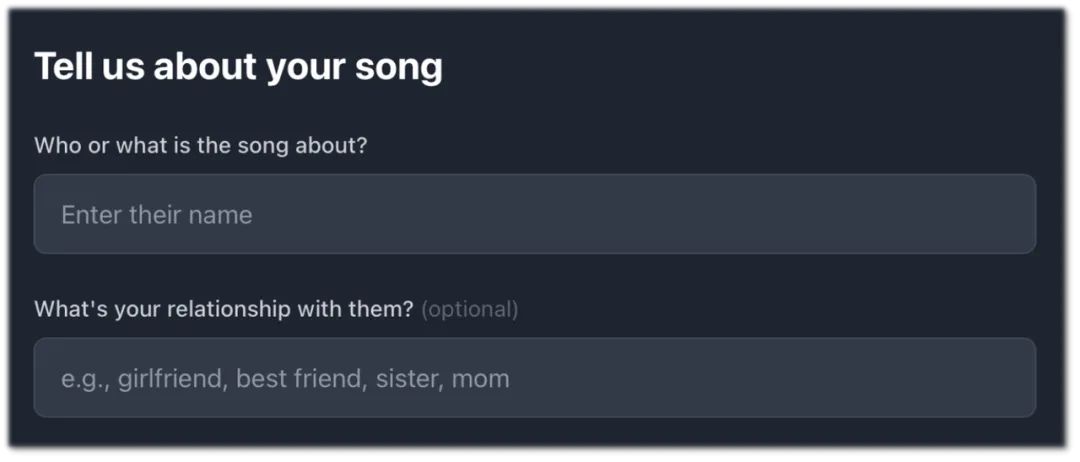 Tell us about your song

Who or what is the song about?

Enter their name

What's your relationship with them? (optional)

e.g., girlfriend, best friend, sister, mom